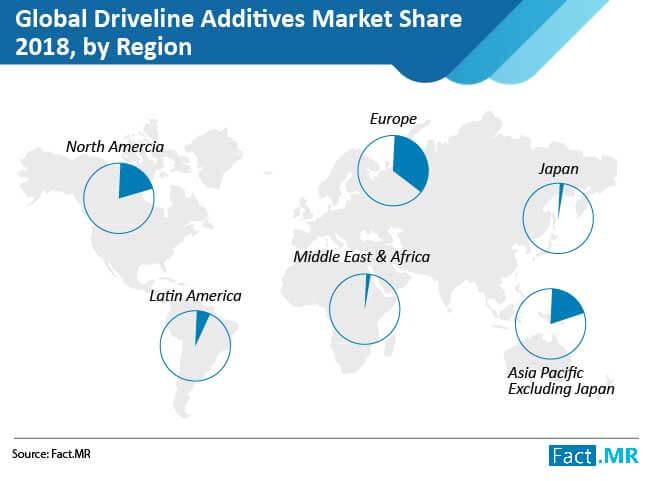 Global Driveline Additives Market Share 2018, by Region

North Amercia

Europe

Japan

Middle East & Africa

Latin America

Asia Pacific Excluding Japan

Source: Fact.MR

Fact.MR